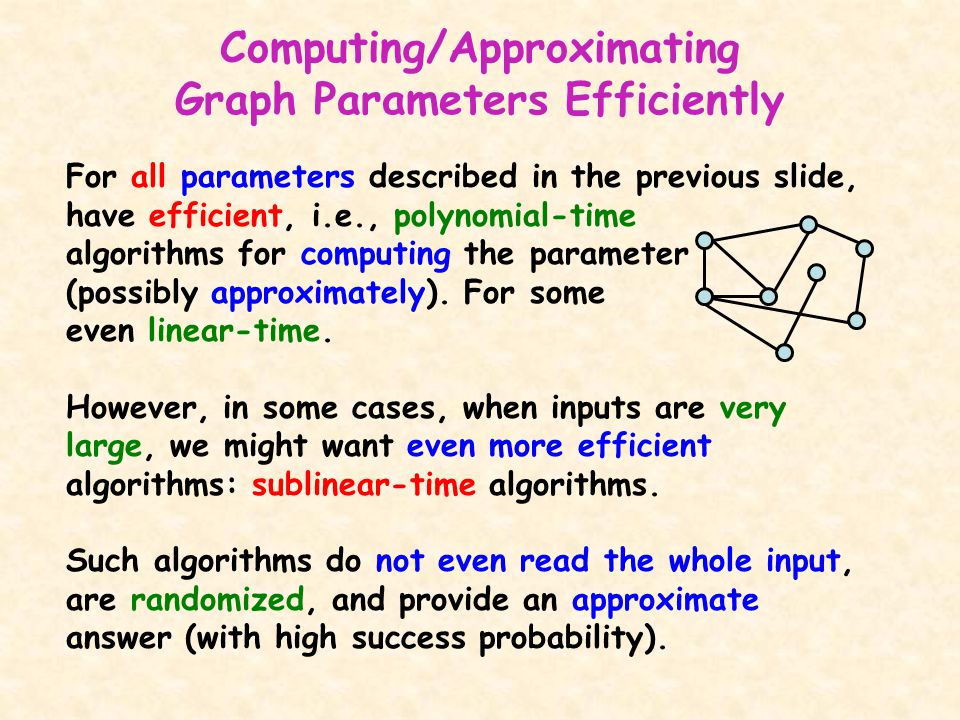 Computing/Approximating Graph Parameters Efficiently

For all parameters described in the previous slide, have efficient, i.e., polynomial-time algorithms for computing the parameter (possibly approximately). For some even linear-time.

However, in some cases, when inputs are very large, we might want even more efficient algorithms: sublinear-time algorithms.

Such algorithms do not even read the whole input, are randomized, and provide an approximate answer (with high success probability).